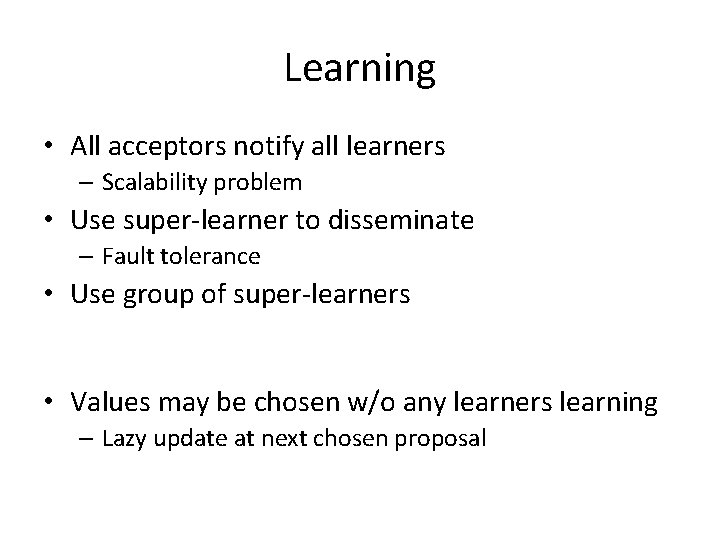 Learning

• All acceptors notify all learners
– Scalability problem
• Use super-learner to disseminate
– Fault tolerance
• Use group of super-learners

• Values may be chosen w/o any learners learning
– Lazy update at next chosen proposal